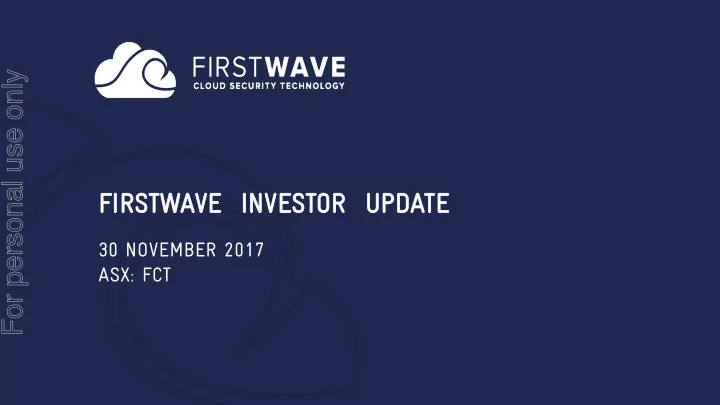 For personal use only

FIRSTWAVE
CLOUD SECURITY TECHNOLOGY

FIRSTWAVE INVESTOR UPDATE

30 NOVEMBER 2017
ASX: FCT